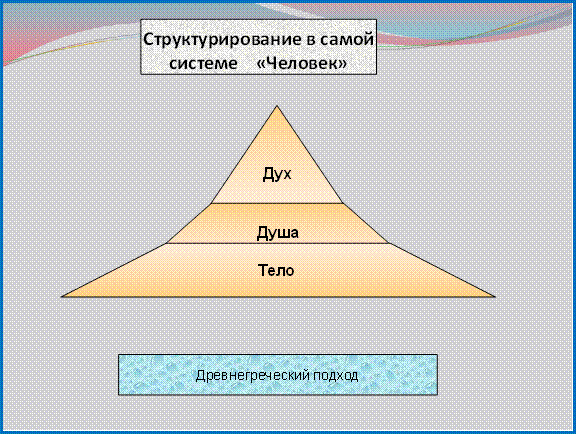 Структурирование в самой системе «Человек»

Дух

Душа

Тело

Древнегреческий подход